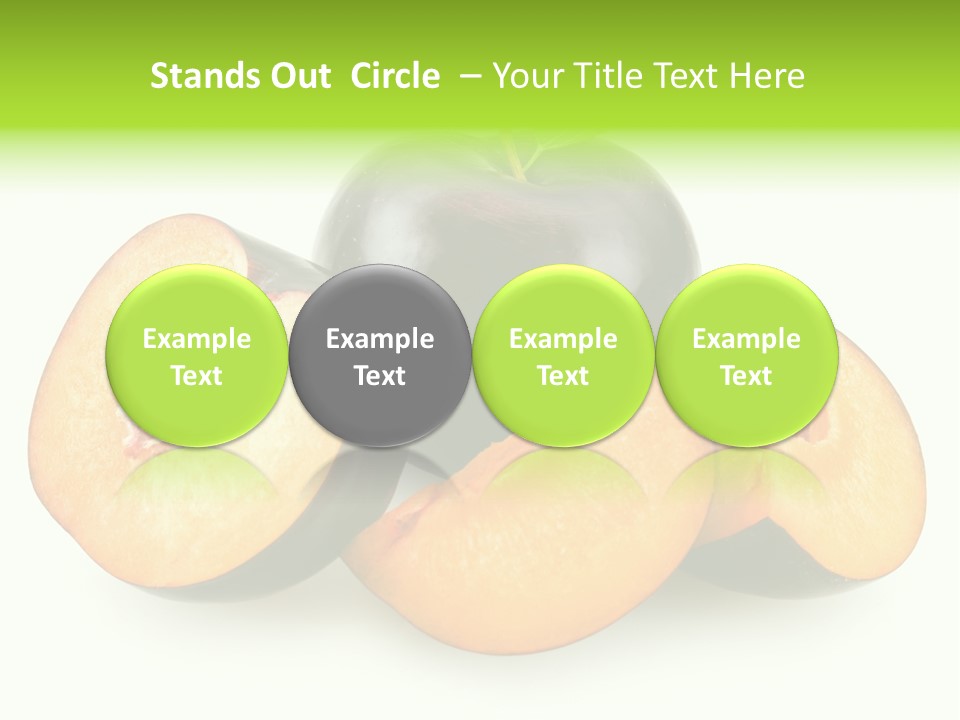 Stands Out Circle – Your Title Text Here

Example Text

Example Text

Example Text

Example Text